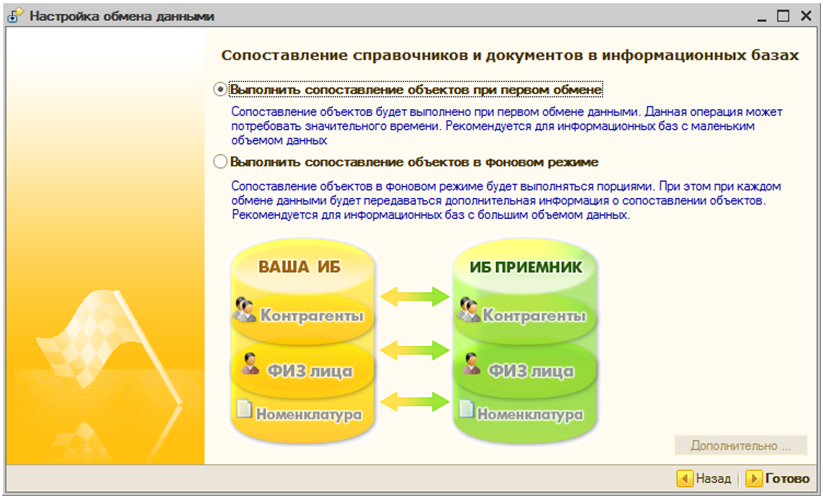 Настройка обмена данными

Сопоставление справочников и документов в информационных базах

Выполнить сопоставление объектов при первом обмене

Сопоставление объектов будет выполнено при первом обмене данными. Данная операция может потребовать значительного времени. Рекомендуется для информационных баз с маленьким объемом данных

Выполнить сопоставление объектов в фоновом режиме

Сопоставление объектов в фоновом режиме будет выполняться порциями. При этом при каждом обмене данными будет передаваться дополнительная информация о сопоставлении объектов. Рекомендуется для информационных баз с большим объемом данных.

ВАША ИБ

Контрагенты

ФИЗ лица

Номенклатура

ИБ ПРИЕМНИК

Контрагенты

ФИЗ лица

Номенклатура

Дополнительно ...

Назад

Готово